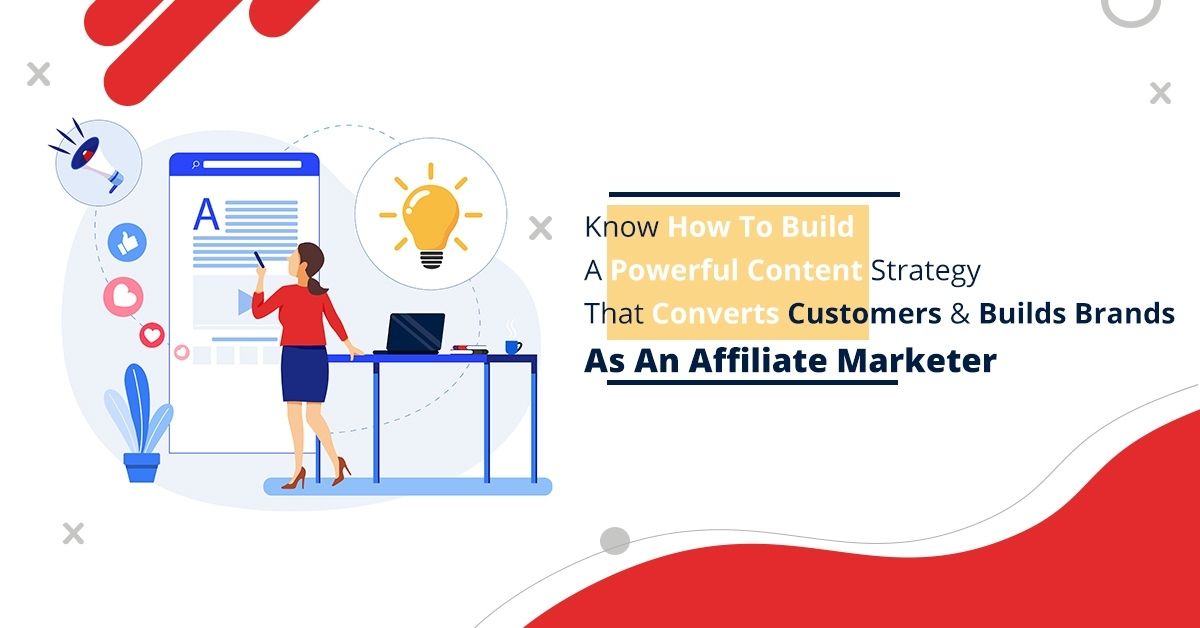 A

Know How To Build
A Powerful Content Strategy
That Converts Customers & Builds Brands
As An Affiliate Marketer